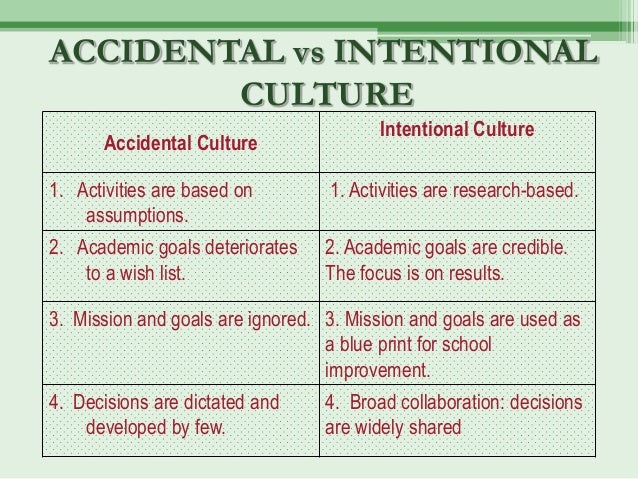 ACCIDENTAL vs INTENTIONAL CULTURE

| Accidental Culture | Intentional Culture |
|---|---|
| 1. Activities are based on assumptions. | 1. Activities are research-based. |
| 2. Academic goals deteriorates to a wish list. | 2. Academic goals are credible. The focus is on results. |
| 3. Mission and goals are ignored. | 3. Mission and goals are used as a blue print for school improvement. |
| 4. Decisions are dictated and developed by few. | 4. Broad collaboration: decisions are widely shared |